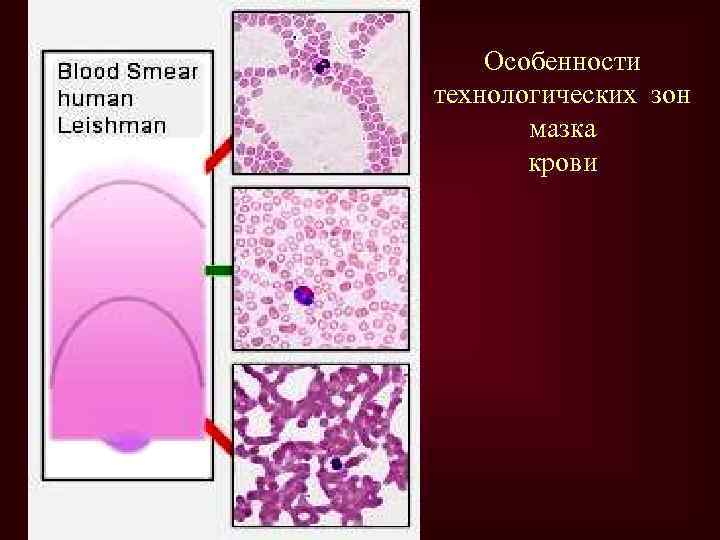 Blood Smear human Leishman

Особенности технологических зон мазка крови